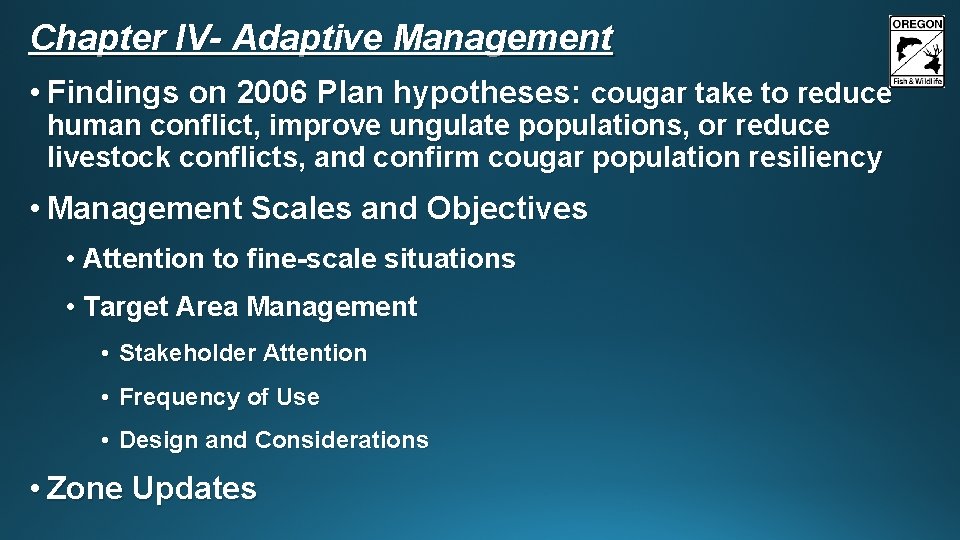 Chapter IV- Adaptive Management

OREGON
Fish & Wildlife

• Findings on 2006 Plan hypotheses: cougar take to reduce human conflict, improve ungulate populations, or reduce livestock conflicts, and confirm cougar population resiliency

• Management Scales and Objectives

• Attention to fine-scale situations

• Target Area Management

• Stakeholder Attention

• Frequency of Use

• Design and Considerations

• Zone Updates